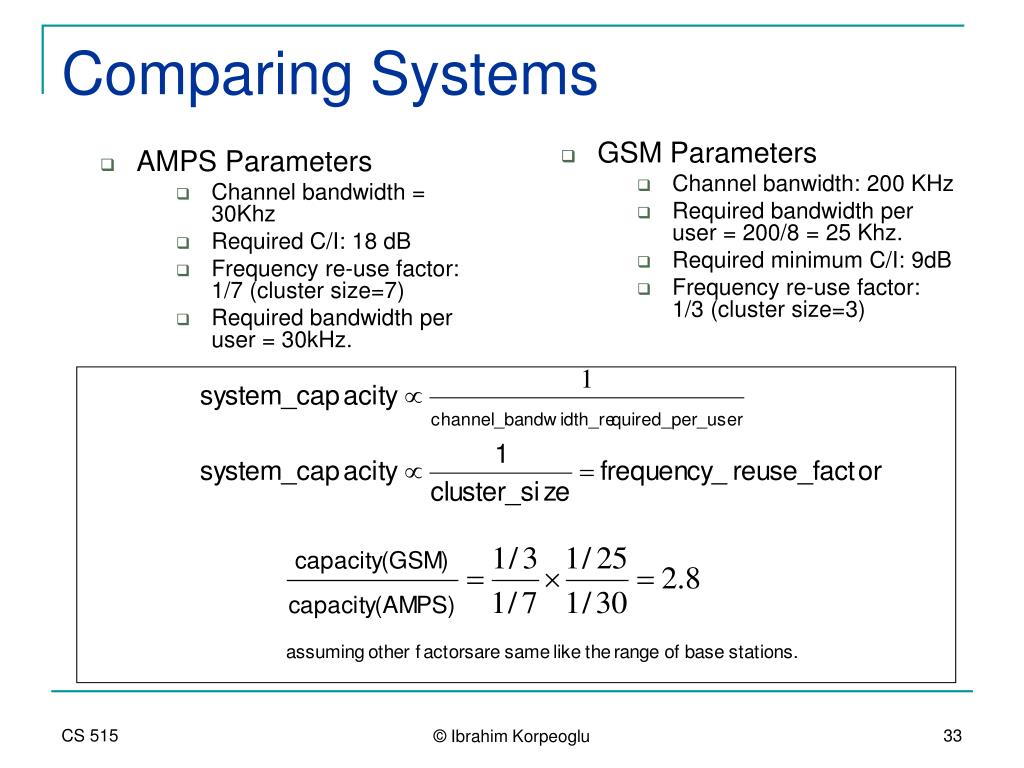 Comparing Systems

AMPS Parameters
Channel bandwidth = 30Khz
Required C/I: 18 dB
Frequency re-use factor: 1/7 (cluster size=7)
Required bandwidth per user = 30kHz.

GSM Parameters
Channel banwidth: 200 KHz
Required bandwidth per user = 200/8 = 25 Khz.
Required minimum C/I: 9dB
Frequency re-use factor: 1/3 (cluster size=3)

$\text{system\_capacity} \propto \frac{1}{\text{channel\_bandwidth\_required\_per\_user}}$

$\text{system\_capacity} \propto \frac{1}{\text{cluster\_size}} = \text{frequency\_reuse\_factor}$

$\frac{\text{capacity(GSM)}}{\text{capacity(AMPS)}} = \frac{1/3}{1/7} \times \frac{1/25}{1/30} = 2.8$

assuming other factorsare same like the range of base stations.

CS 515
© Ibrahim Korpeoglu
33